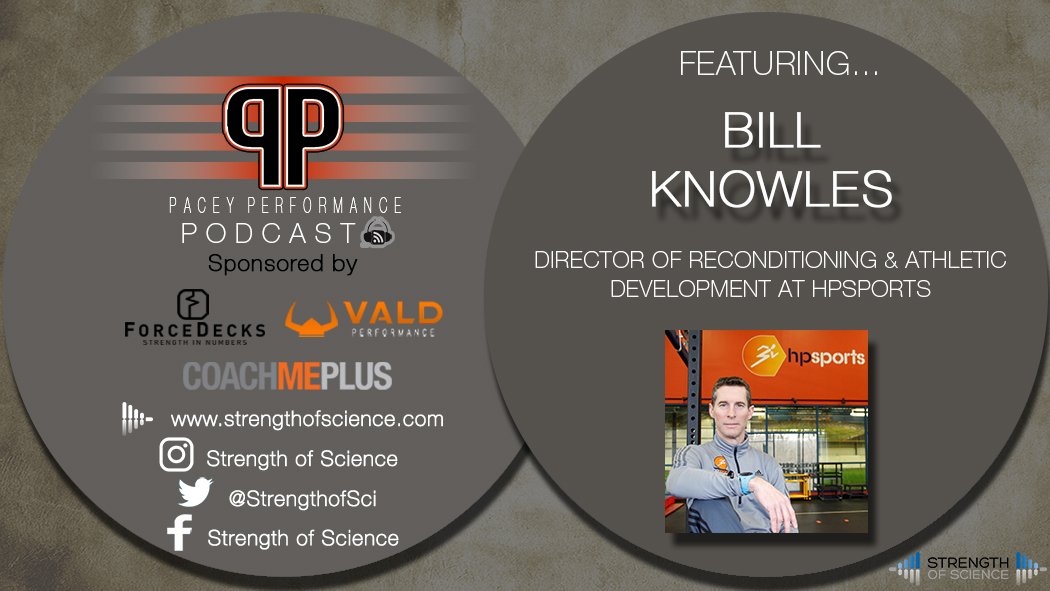 PP
PACEY PERFORMANCE
PODCAST
Sponsored by
FORCEDECKS
STRENGTH IN NUMBERS
VALD
PERFORMANCE
COACHMEPLUS
www.strengthofscience.com
Strength of Science
@StrengthofSci
Strength of Science

FEATURING…
BILL
KNOWLES
DIRECTOR OF RECONDITIONING & ATHLETIC DEVELOPMENT AT HPSPORTS

hpsports

STRENGTH
OF SCIENCE